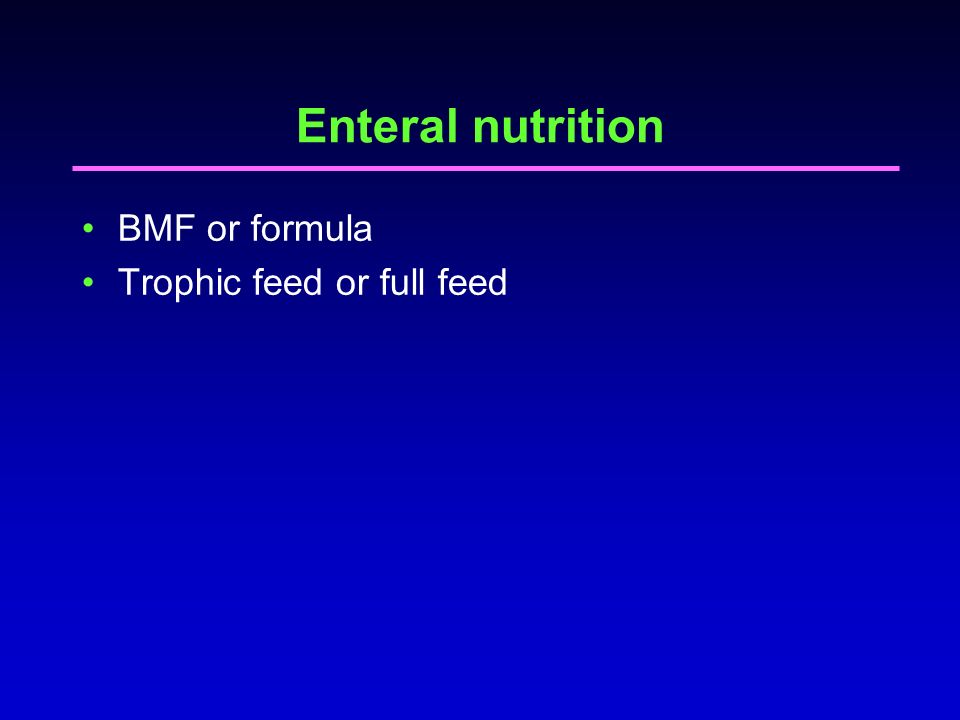 Enteral nutrition

• BMF or formula
• Trophic feed or full feed